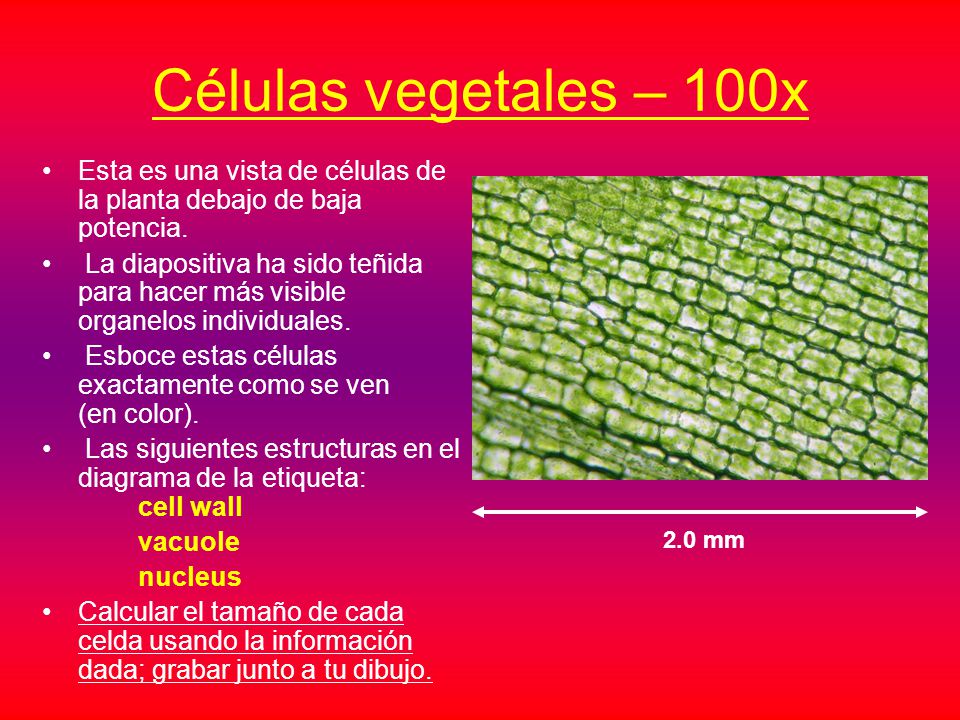 Células vegetales – 100x

• Esta es una vista de células de la planta debajo de baja potencia.

• La diapositiva ha sido teñida para hacer más visible organelos individuales.

• Esboce estas células exactamente como se ven (en color).

• Las siguientes estructuras en el diagrama de la etiqueta:
cell wall
vacuole
nucleus

• Calcular el tamaño de cada celda usando la información dada; grabar junto a tu dibujo.

2.0 mm